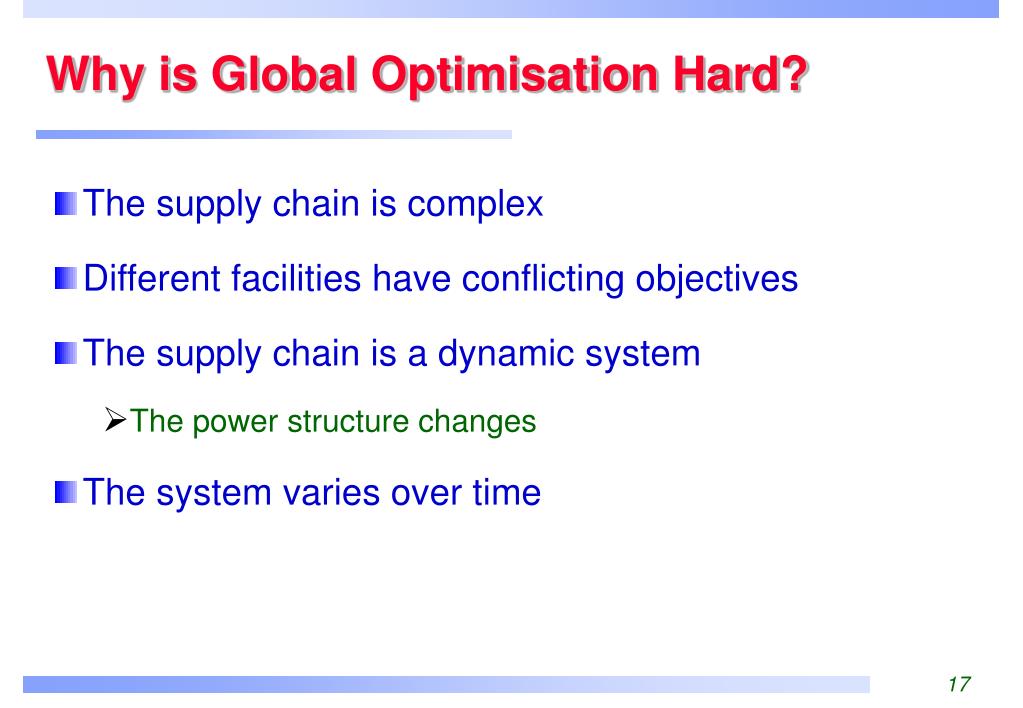 Why is Global Optimisation Hard?

The supply chain is complex

Different facilities have conflicting objectives

The supply chain is a dynamic system

The power structure changes

The system varies over time

17